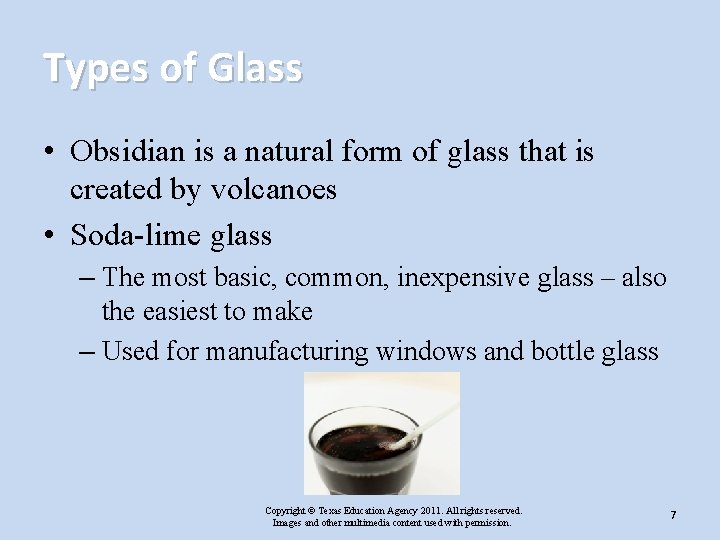 Types of Glass

• Obsidian is a natural form of glass that is created by volcanoes

• Soda-lime glass

– The most basic, common, inexpensive glass – also the easiest to make

– Used for manufacturing windows and bottle glass

Copyright © Texas Education Agency 2011. All rights reserved.
Images and other multimedia content used with permission.

7